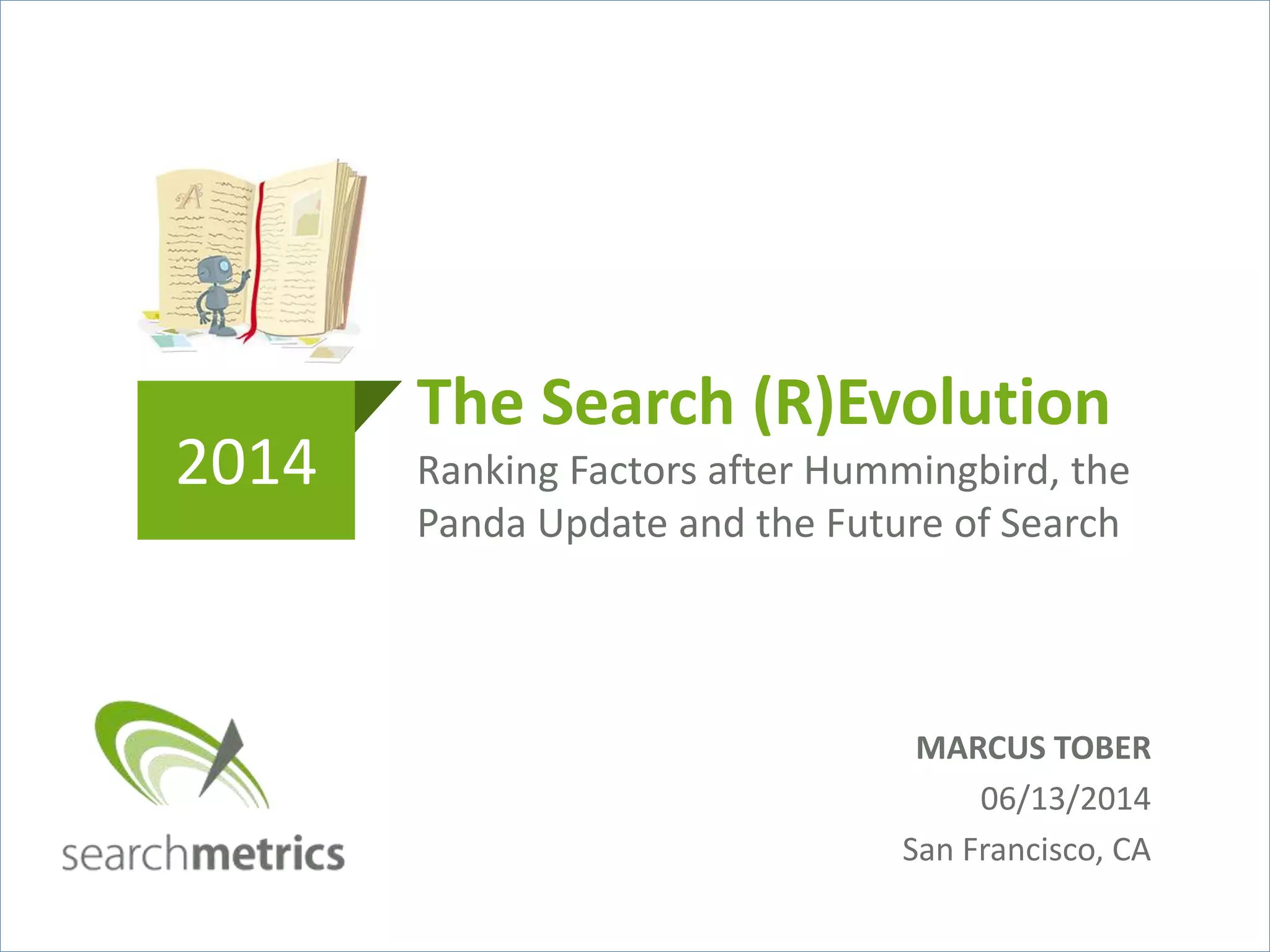 2014

The Search (R)Evolution

Ranking Factors after Hummingbird, the Panda Update and the Future of Search

searchmetrics

MARCUS TOBER
06/13/2014
San Francisco, CA